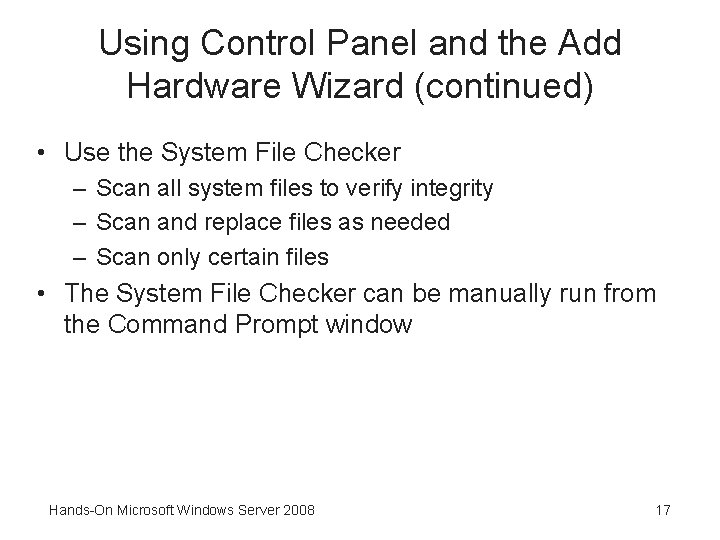 Using Control Panel and the Add Hardware Wizard (continued)

• Use the System File Checker
– Scan all system files to verify integrity
– Scan and replace files as needed
– Scan only certain files
• The System File Checker can be manually run from the Command Prompt window

Hands-On Microsoft Windows Server 2008

17